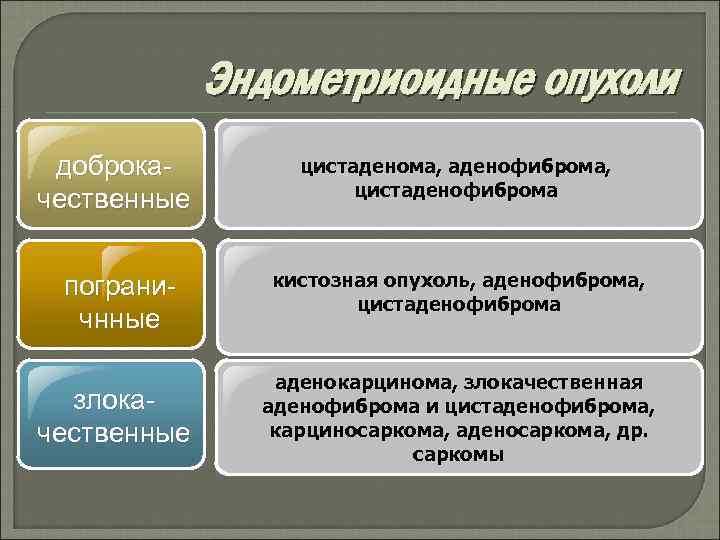 Эндометриоидные опухоли

доброкачественные

цистаденома, аденофиброма, цистаденофиброма

пограничнные

кистозная опухоль, аденофиброма, цистаденофиброма

злокачественные

аденокарцинома, злокачественная аденофиброма и цистаденофиброма, карциносаркома, аденосаркома, др. саркомы